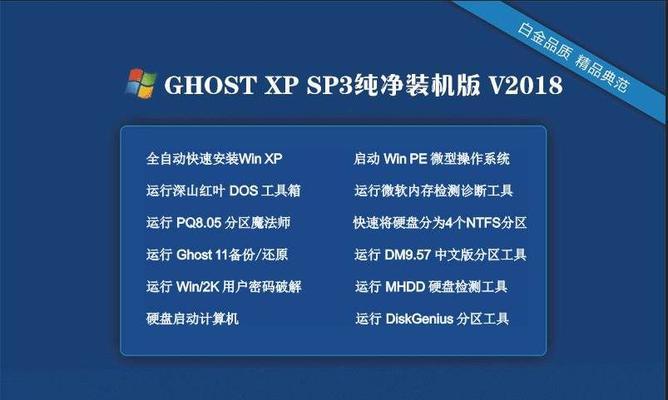 白金品质 精品典范

GHOST XP SP3纯净装机版 V2018

全自动快速安装Win XP

运行深山红叶 DOS 工具箱

运行 PQ8.05 分区魔法师

运行 Ghost 11备份/还原

运行 Win/2K 用户密码破解

硬盘启动计算机

启动 Win PE 微型操作系统

运行微软内存检测诊断工具

快速将硬盘分为4个NTFS分区

运行 DM9.57 中文版分区工具

运行 MHDD 硬盘检测工具

运行 DiskGenius 分区工具